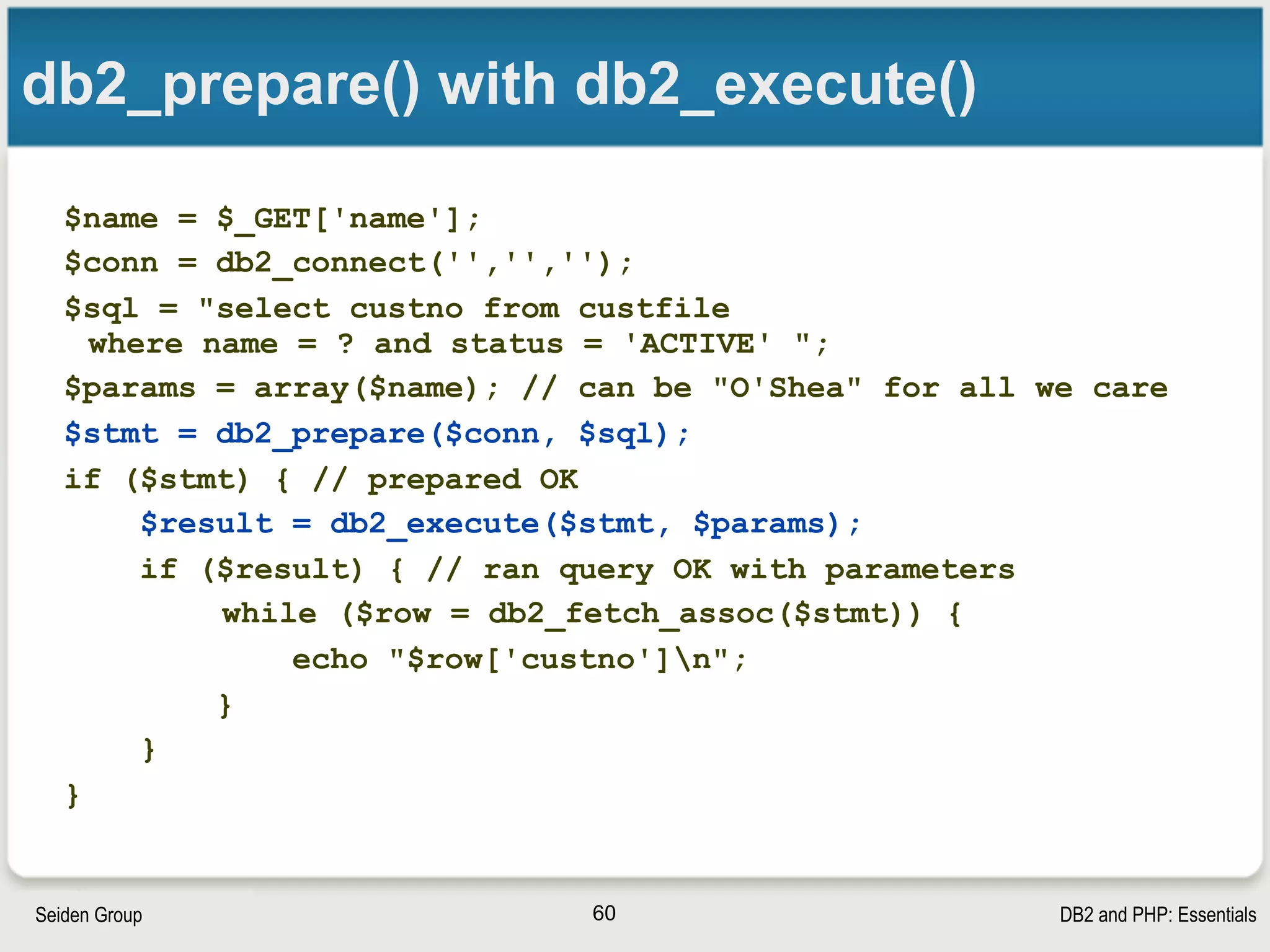 db2_prepare() with db2_execute()

$name = $_GET['name'];
$conn = db2_connect('','','');
$sql = "select custno from custfile where name = ? and status = 'ACTIVE' ";
$params = array($name); // can be "O'Shea" for all we care
$stmt = db2_prepare($conn, $sql);
if ($stmt) { // prepared OK
    $result = db2_execute($stmt, $params);
    if ($result) { // ran query OK with parameters
        while ($row = db2_fetch_assoc($stmt)) {
            echo "$row['custno']\n";
        }
    }
}

Seiden Group

60

DB2 and PHP: Essentials